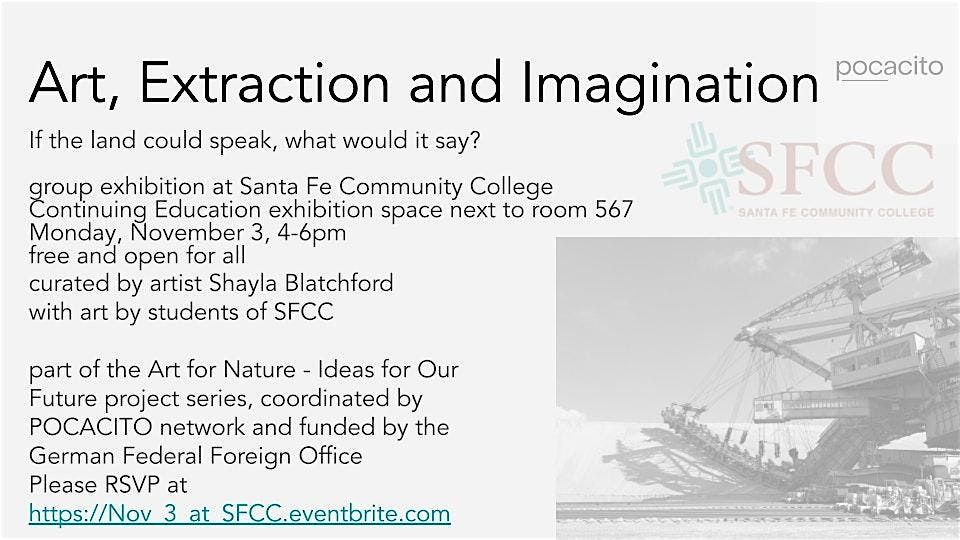 Art, Extraction and Imagination

pocacito

If the land could speak, what would it say?

SFCC
SANTA FE COMMUNITY COLLEGE

group exhibition at Santa Fe Community College Continuing Education exhibition space next to room 567
Monday, November 3, 4-6pm
free and open for all
curated by artist Shayla Blatchford
with art by students of SFCC

part of the Art for Nature - Ideas for Our Future project series, coordinated by POCACITO network and funded by the German Federal Foreign Office
Please RSVP at
https://Nov_3_at_SFCC.eventbrite.com